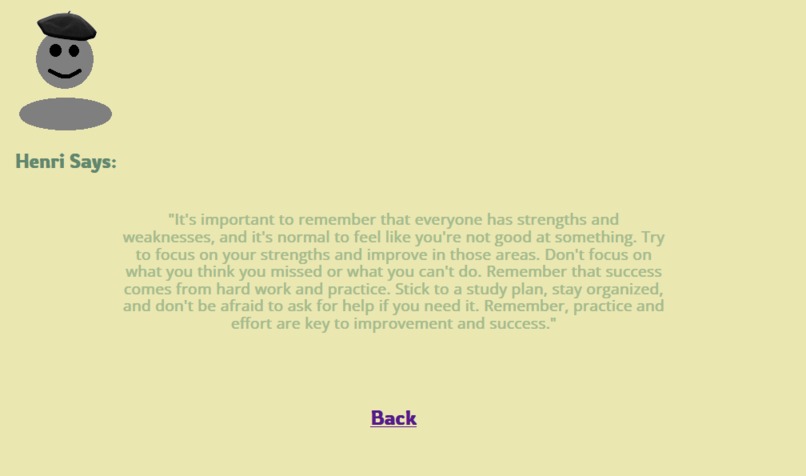 Henri Says:

"It's important to remember that everyone has strengths and weaknesses, and it's normal to feel like you're not good at something. Try to focus on your strengths and improve in those areas. Don't focus on what you think you missed or what you can't do. Remember that success comes from hard work and practice. Stick to a study plan, stay organized, and don't be afraid to ask for help if you need it. Remember, practice and effort are key to improvement and success."

Back